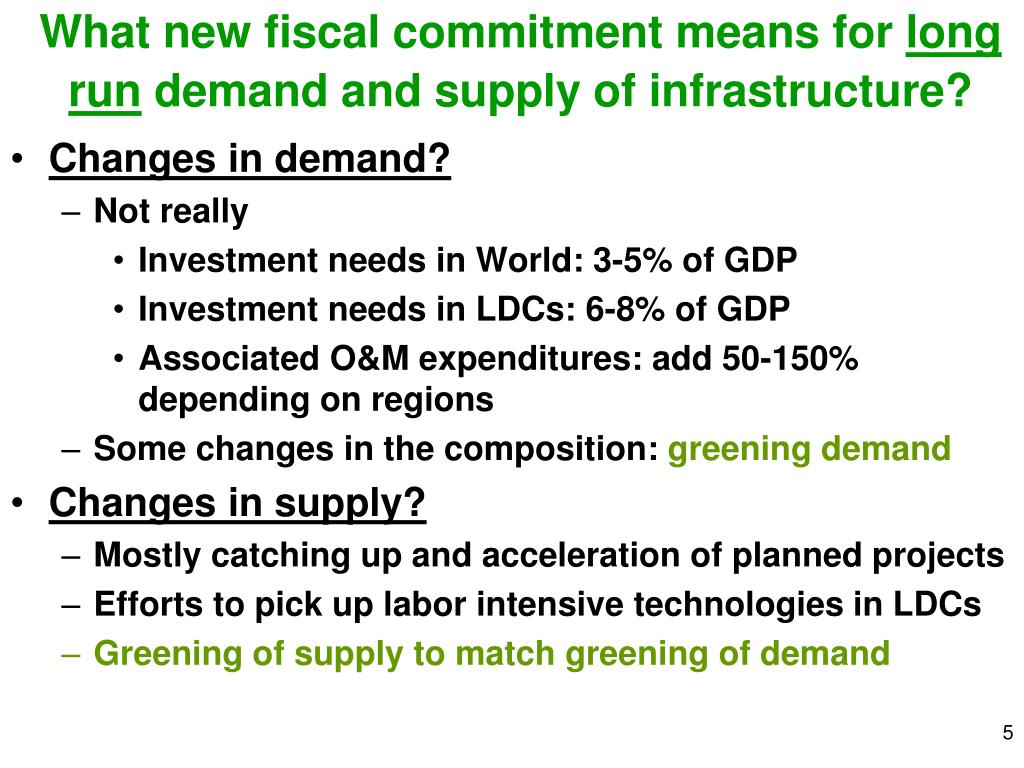 What new fiscal commitment means for long run demand and supply of infrastructure?

• Changes in demand?
 – Not really
  • Investment needs in World: 3-5% of GDP
  • Investment needs in LDCs: 6-8% of GDP
  • Associated O&M expenditures: add 50-150% depending on regions
 – Some changes in the composition: greening demand
• Changes in supply?
 – Mostly catching up and acceleration of planned projects
 – Efforts to pick up labor intensive technologies in LDCs
 – Greening of supply to match greening of demand

5